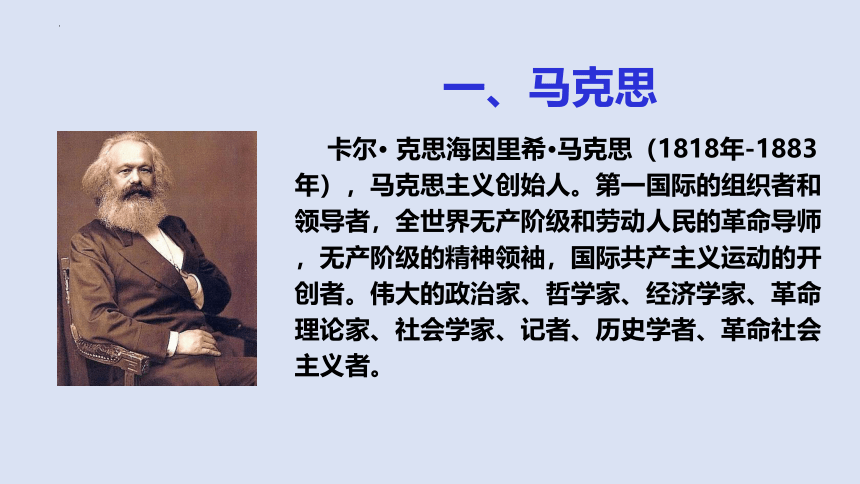 一、马克思

卡尔• 克思海因里希•马克思（1818年-1883年），马克思主义创始人。第一国际的组织者和领导者，全世界无产阶级和劳动人民的革命导师，无产阶级的精神领袖，国际共产主义运动的开创者。伟大的政治家、哲学家、经济学家、革命理论家、社会学家、记者、历史学者、革命社会主义者。